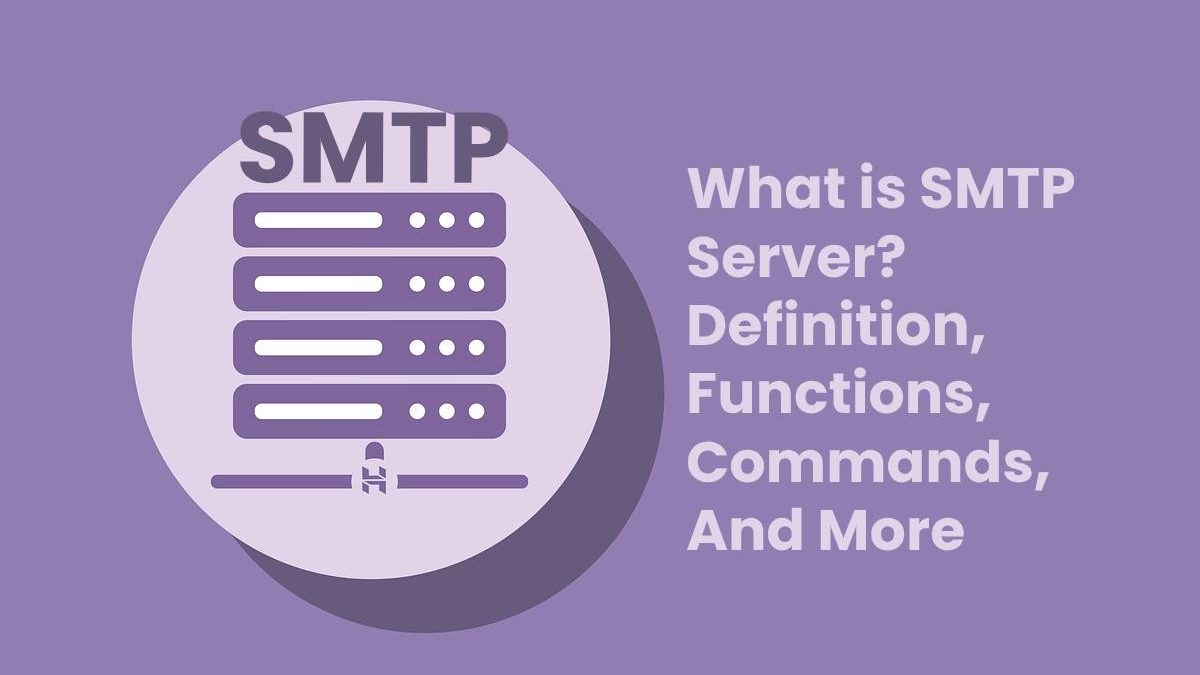 SMTP

What is SMTP Server? Definition, Functions, Commands, And More